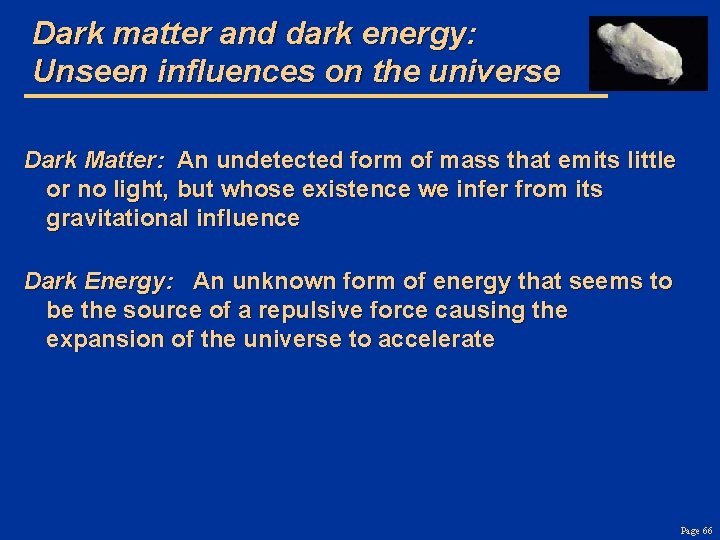 Dark matter and dark energy: Unseen influences on the universe

Dark Matter: An undetected form of mass that emits little or no light, but whose existence we infer from its gravitational influence

Dark Energy: An unknown form of energy that seems to be the source of a repulsive force causing the expansion of the universe to accelerate

Page 66